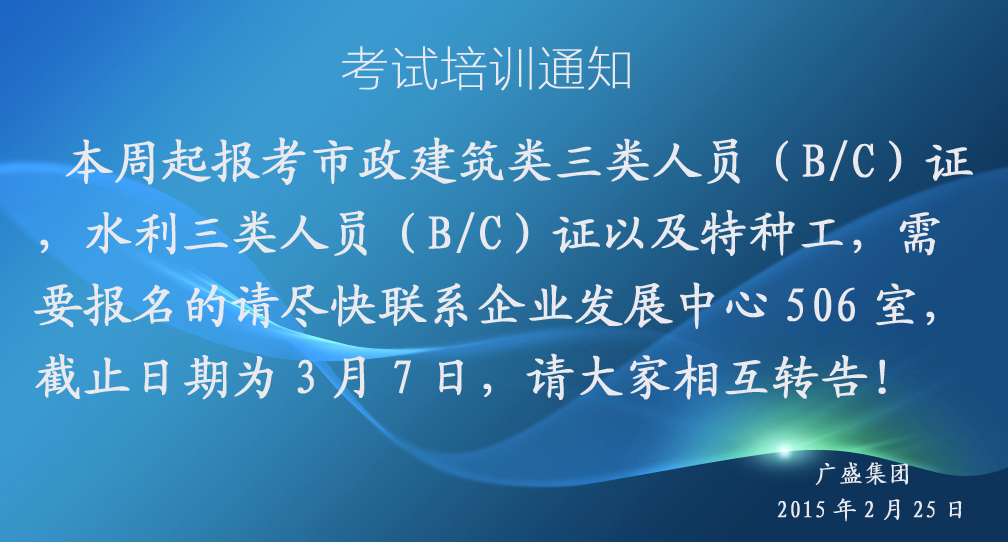 考试培训通知

本周起报考市政建筑类三类人员（B/C）证，水利三类人员（B/C）证以及特种工，需要报名的请尽快联系企业发展中心 506 室，截止日期为 3 月 7 日，请大家相互转告！

广盛集团
2015 年 2 月 25 日